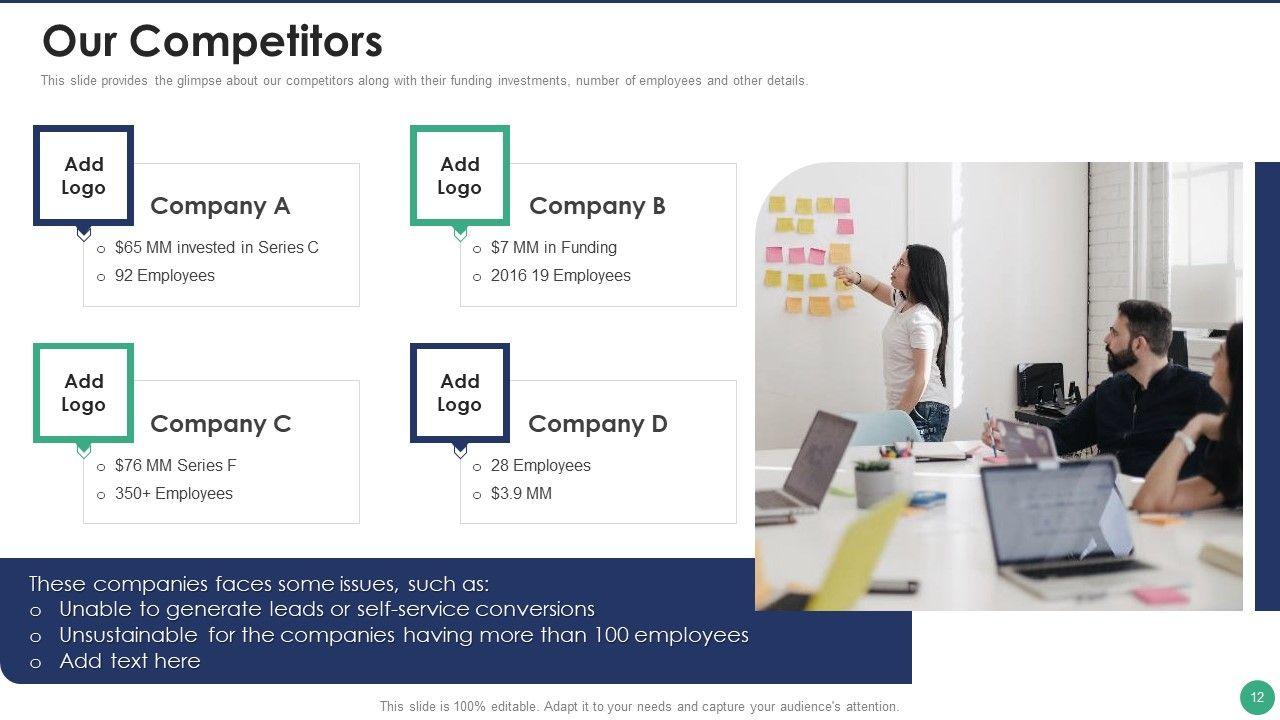 Our Competitors

This slide provides the glimpse about our competitors along with their funding investments, number of employees and other details.

Add Logo

Company A

o $65 MM invested in Series C
o 92 Employees

Add Logo

Company B

o $7 MM in Funding
o 2016 19 Employees

Add Logo

Company C

o $76 MM Series F
o 350+ Employees

Add Logo

Company D

o 28 Employees
o $3.9 MM

These companies faces some issues, such as:
o Unable to generate leads or self-service conversions
o Unsustainable for the companies having more than 100 employees
o Add text here

This slide is 100% editable. Adapt it to your needs and capture your audience's attention.

12